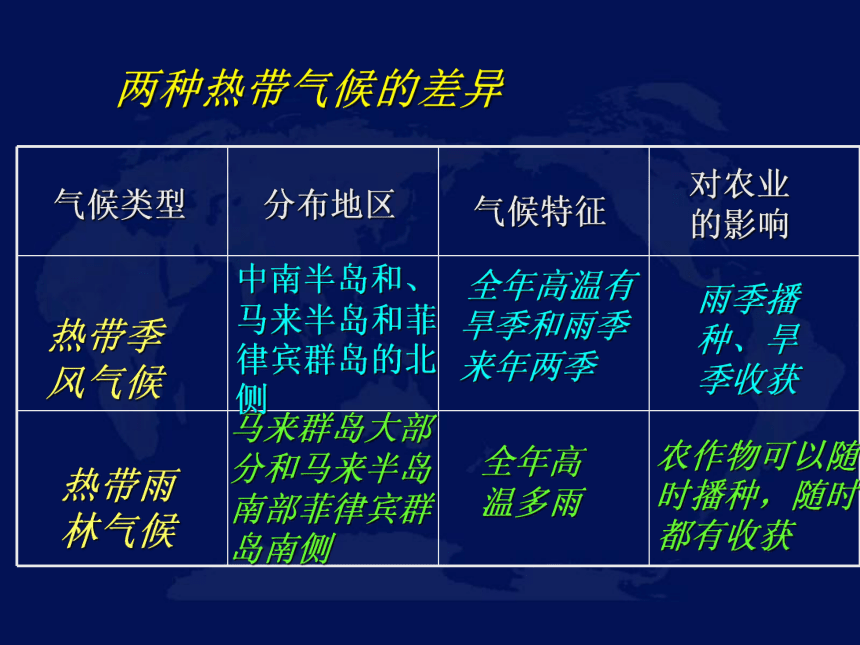 两种热带气候的差异

| 气候类型 | 分布地区 | 气候特征 | 对农业的影响 |
|---|---|---|---|
| 热带季风气候 | 中南半岛和、马来半岛和菲律宾群岛的北侧 | 全年高温有旱季和雨季来年两季 | 雨季播种、旱季收获 |
| 热带雨林气候 | 马来群岛大部分和马来半岛南部菲律宾群岛南侧 | 全年高温多雨 | 农作物可以随时播种，随时都有收获 |